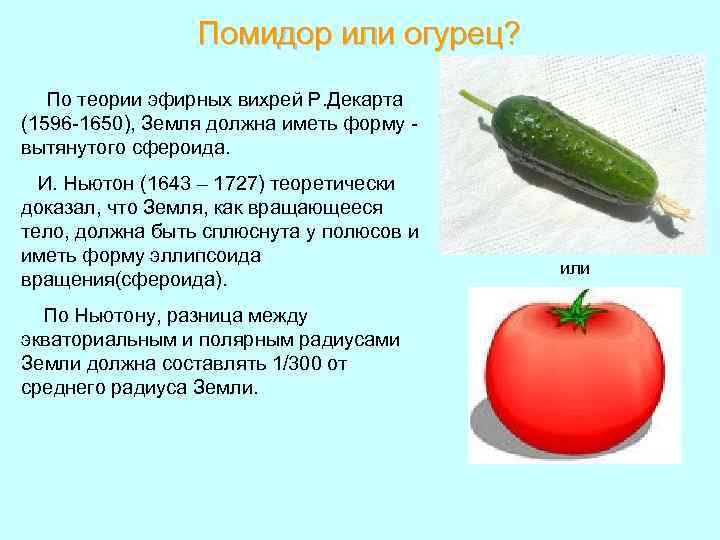 Помидор или огурец?

По теории эфирных вихрей Р.Декарта (1596-1650), Земля должна иметь форму - вытянутого сфероида.

И. Ньютон (1643 – 1727) теоретически доказал, что Земля, как вращающееся тело, должна быть сплюснута у полюсов и иметь форму эллипсоида вращения(сфероида).

По Ньютону, разница между экваториальным и полярным радиусами Земли должна составлять 1/300 от среднего радиуса Земли.

или